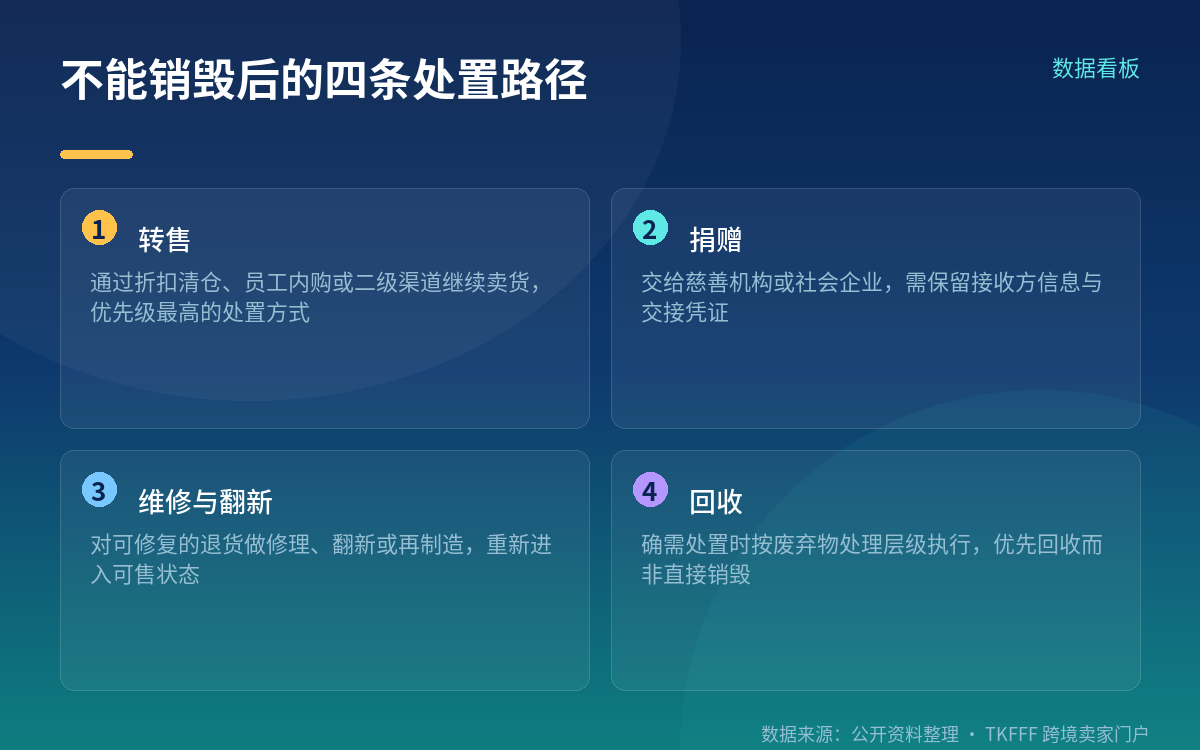 不能销毁后的四条处置路径

数据看板

1 转售
通过折扣清仓、员工内购或二级渠道继续卖货，优先级最高的处置方式

2 捐赠
交给慈善机构或社会企业，需保留接收方信息与交接凭证

3 维修与翻新
对可修复的退货做修理、翻新或再制造，重新进入可售状态

4 回收
确需处置时按废弃物处理层级执行，优先回收而非直接销毁

数据来源：公开资料整理 · TKFFF 跨境卖家门户